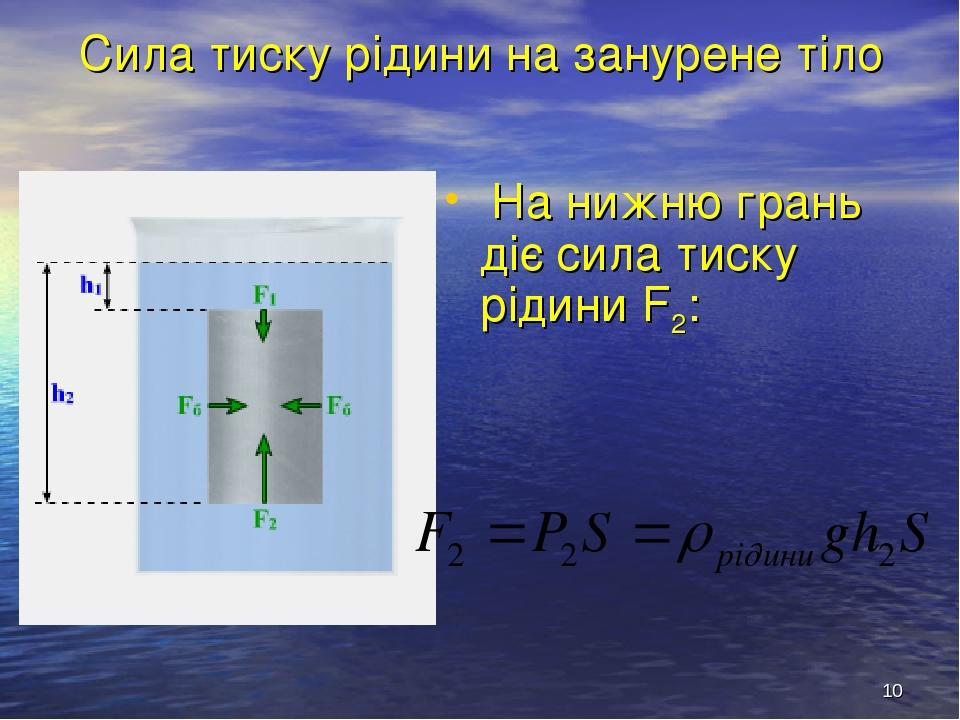 Сила тиску рідини на занурене тіло

$h_1$

$h_2$

$F_1$

$F_б$

$F_б$

$F_2$

• На нижню грань діє сила тиску рідини $F_2$:

$F_2 = P_2 S = \rho_{рідини} g h_2 S$

10